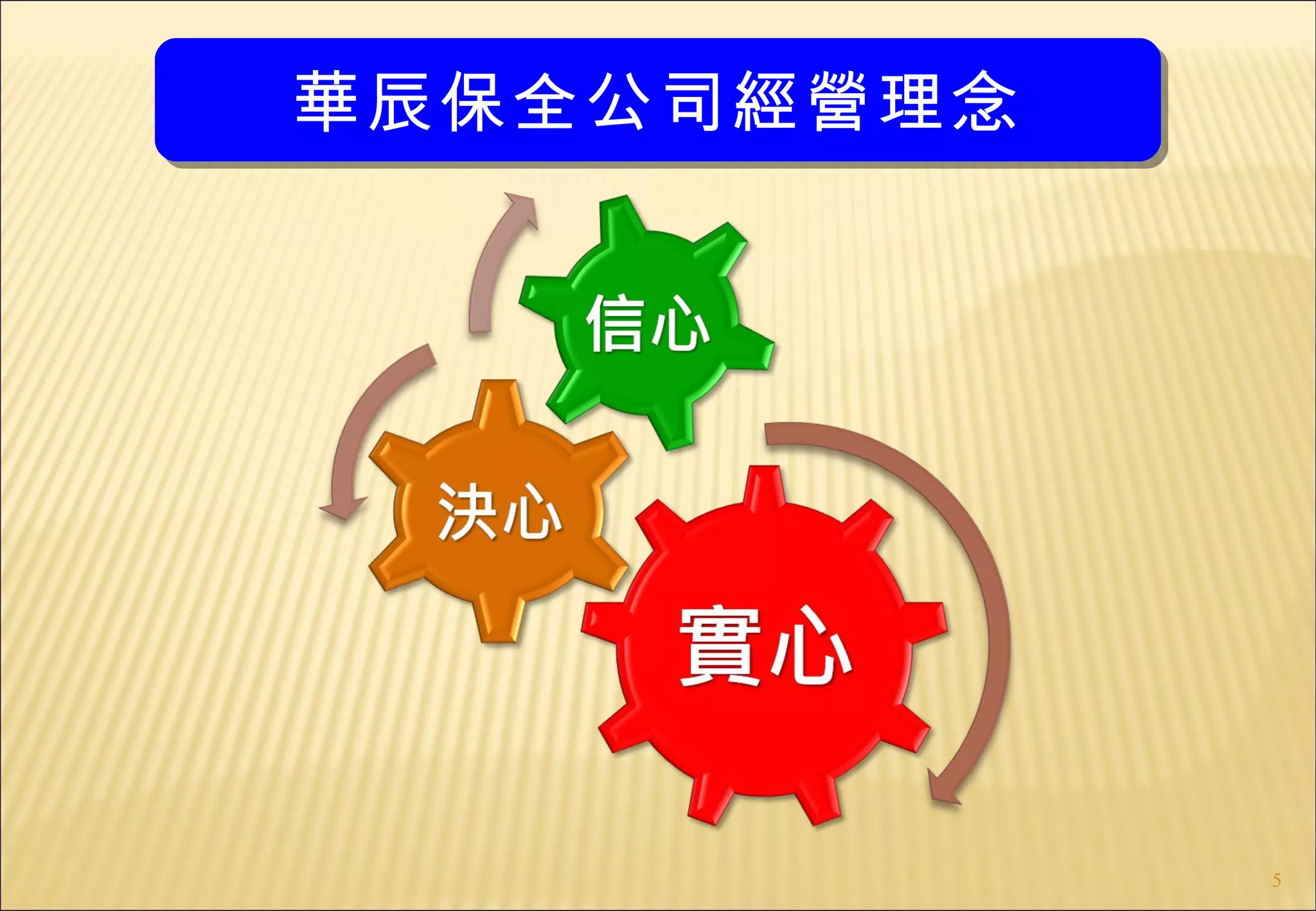 華辰保全公司經營理念

信心

決心

實心

5